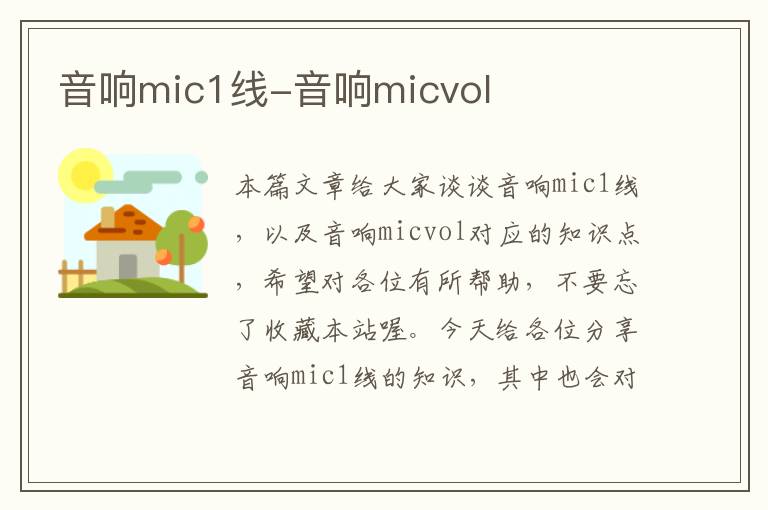 音响mic1线-音响micvol

本篇文章给大家谈谈音响mic1线，以及音响micvol对应的知识点，希望对各位有所帮助，不要忘了收藏本站喔。今天给各位分享音响mic1线的知识，其中也会对